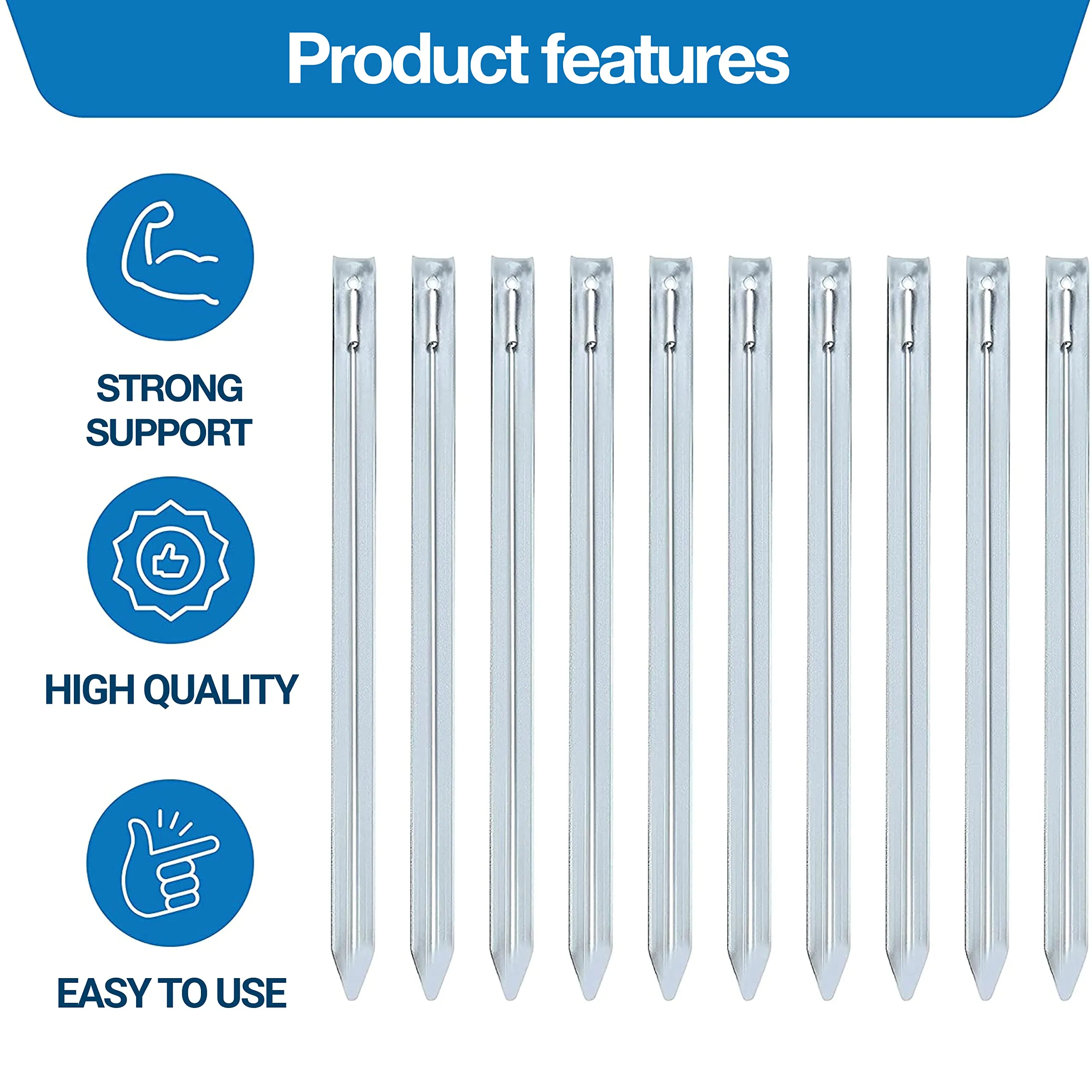 Product features

STRONG SUPPORT

HIGH QUALITY

EASY TO USE